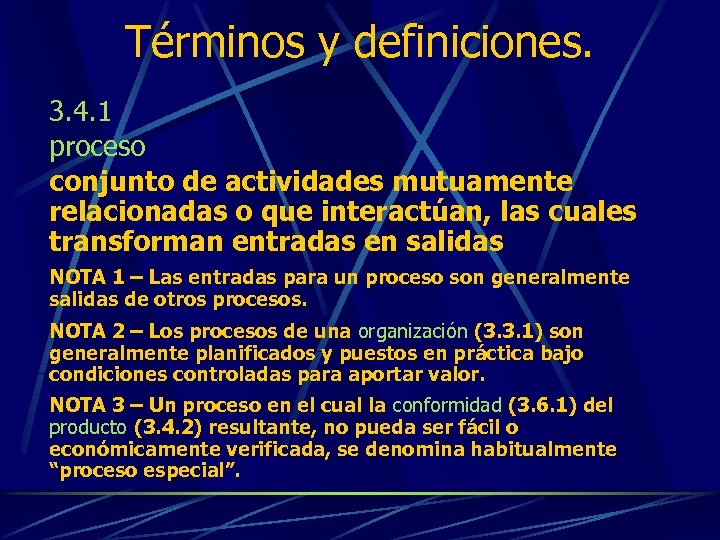 Términos y definiciones.

3.4.1
proceso
conjunto de actividades mutuamente relacionadas o que interactúan, las cuales transforman entradas en salidas

NOTA 1 – Las entradas para un proceso son generalmente salidas de otros procesos.

NOTA 2 – Los procesos de una organización (3.3.1) son generalmente planificados y puestos en práctica bajo condiciones controladas para aportar valor.

NOTA 3 – Un proceso en el cual la conformidad (3.6.1) del producto (3.4.2) resultante, no pueda ser fácil o económicamente verificada, se denomina habitualmente "proceso especial".